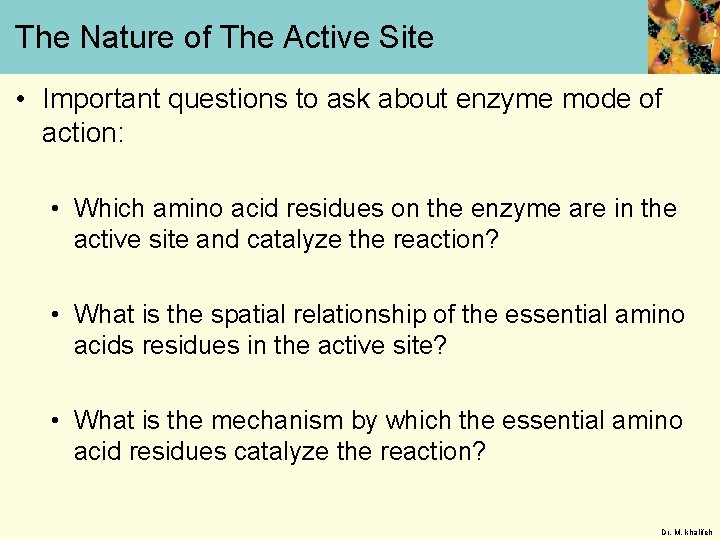 The Nature of The Active Site

• Important questions to ask about enzyme mode of action:

• Which amino acid residues on the enzyme are in the active site and catalyze the reaction?

• What is the spatial relationship of the essential amino acids residues in the active site?

• What is the mechanism by which the essential amino acid residues catalyze the reaction?

Dr. M. khalifeh